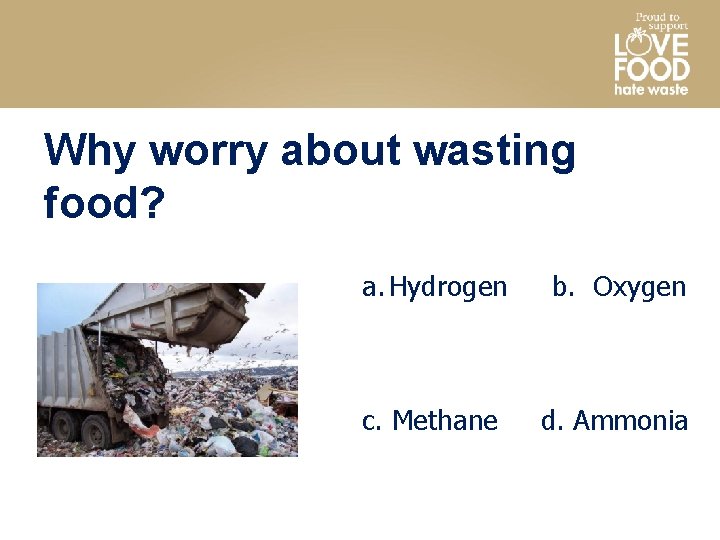 Proud to support
LOVE FOOD
hate waste

Why worry about wasting food?

a. Hydrogen b. Oxygen

c. Methane d. Ammonia